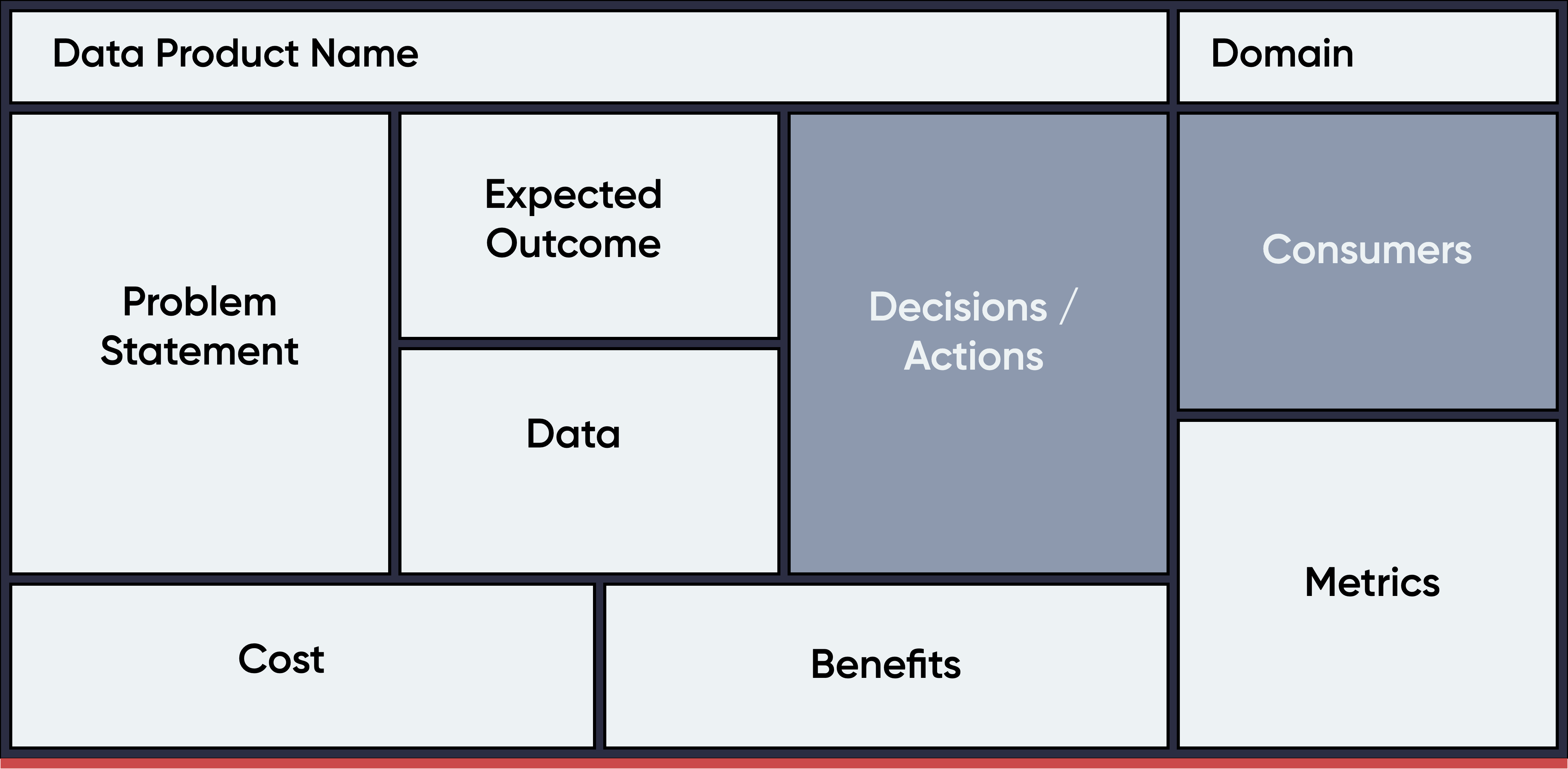 Data Product Name

Domain

Problem Statement

Expected Outcome

Data

Decisions / Actions

Consumers

Metrics

Cost

Benefits